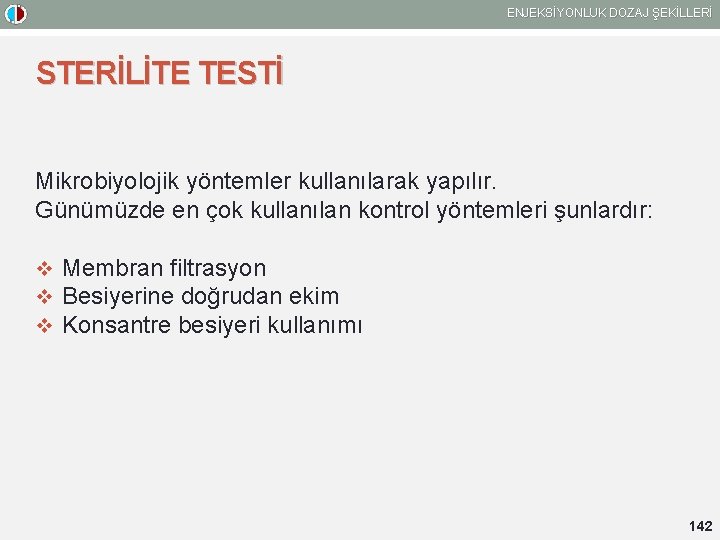 ENJEKSİYONLUK DOZAJ ŞEKİLLERİ

STERİLİTE TESTİ

Mikrobiyolojik yöntemler kullanılarak yapılır.
Günümüzde en çok kullanılan kontrol yöntemleri şunlardır:

❖ Membran filtrasyon
❖ Besiyerine doğrudan ekim
❖ Konsantre besiyeri kullanımı

142